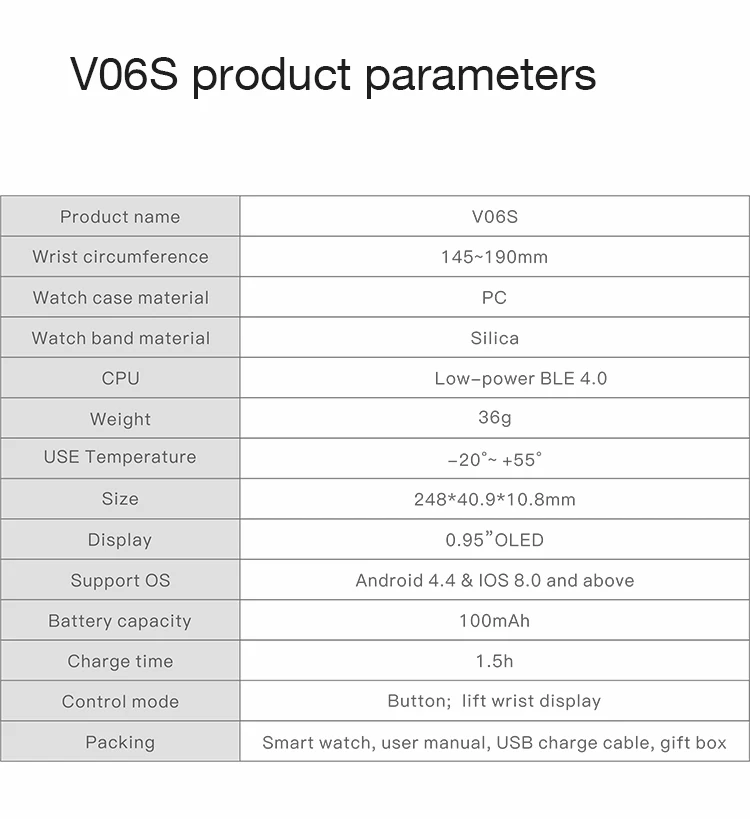 V06S product parameters

| Product name | V06S |
|---|---|
| Wrist circumference | 145~190mm |
| Watch case material | PC |
| Watch band material | Silica |
| CPU | Low-power BLE 4.0 |
| Weight | 36g |
| USE Temperature | -20°~ +55° |
| Size | 248*40.9*10.8mm |
| Display | 0.95"OLED |
| Support OS | Android 4.4 & IOS 8.0 and above |
| Battery capacity | 100mAh |
| Charge time | 1.5h |
| Control mode | Button; lift wrist display |
| Packing | Smart watch, user manual, USB charge cable, gift box |